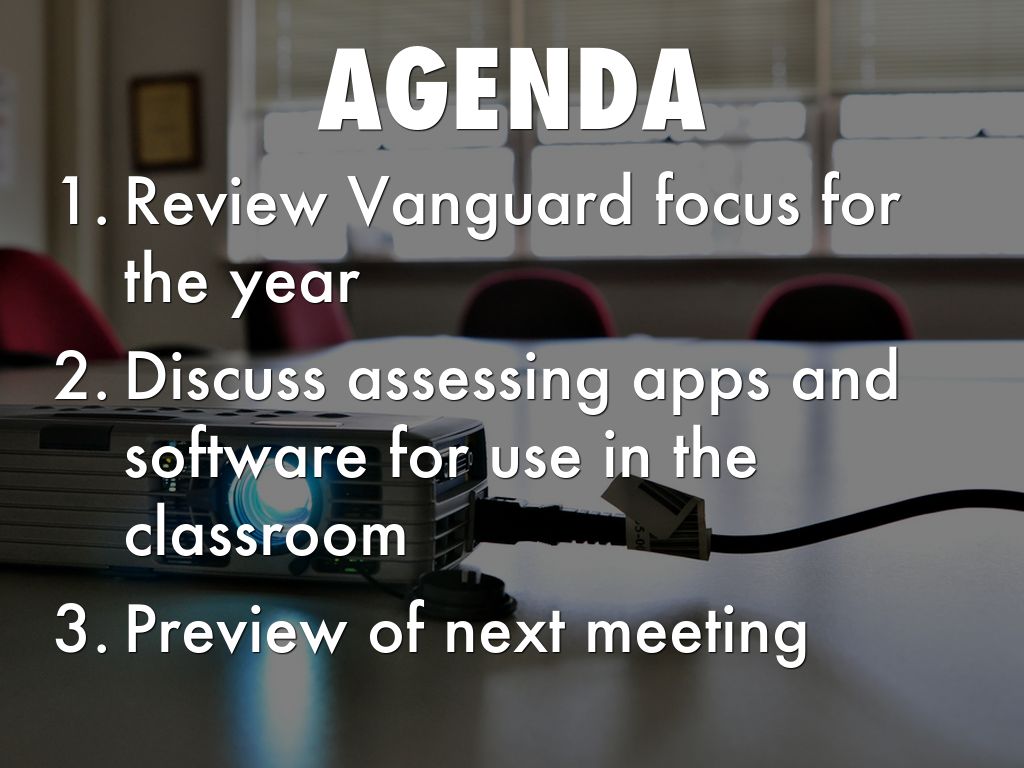 AGENDA

1. Review Vanguard focus for the year
2. Discuss assessing apps and software for use in the classroom
3. Preview of next meeting